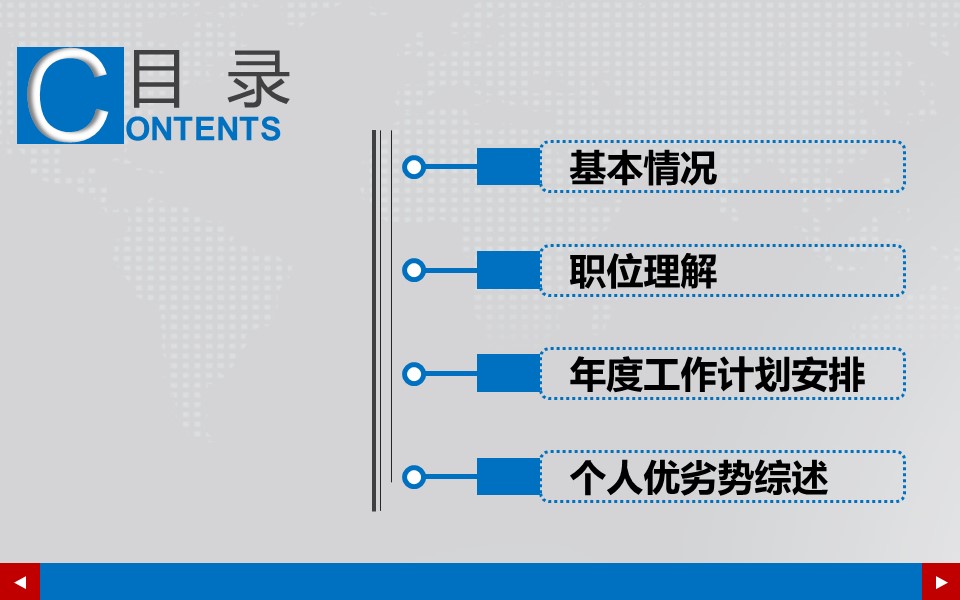 目 录
CONTENTS

基本情况

职位理解

年度工作计划安排

个人优劣势综述